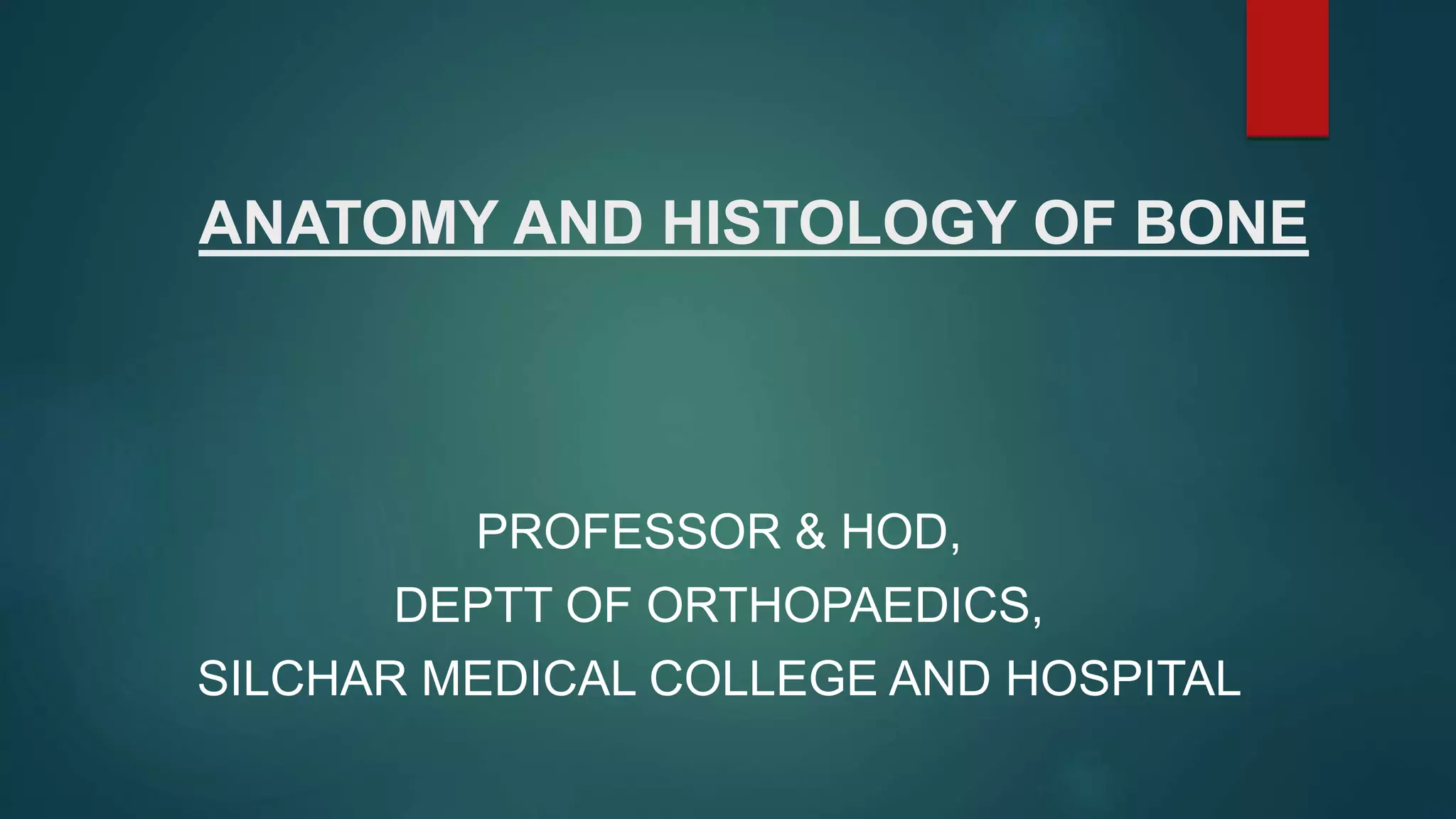 ANATOMY AND HISTOLOGY OF BONE

PROFESSOR & HOD,
DEPTT OF ORTHOPAEDICS,
SILCHAR MEDICAL COLLEGE AND HOSPITAL